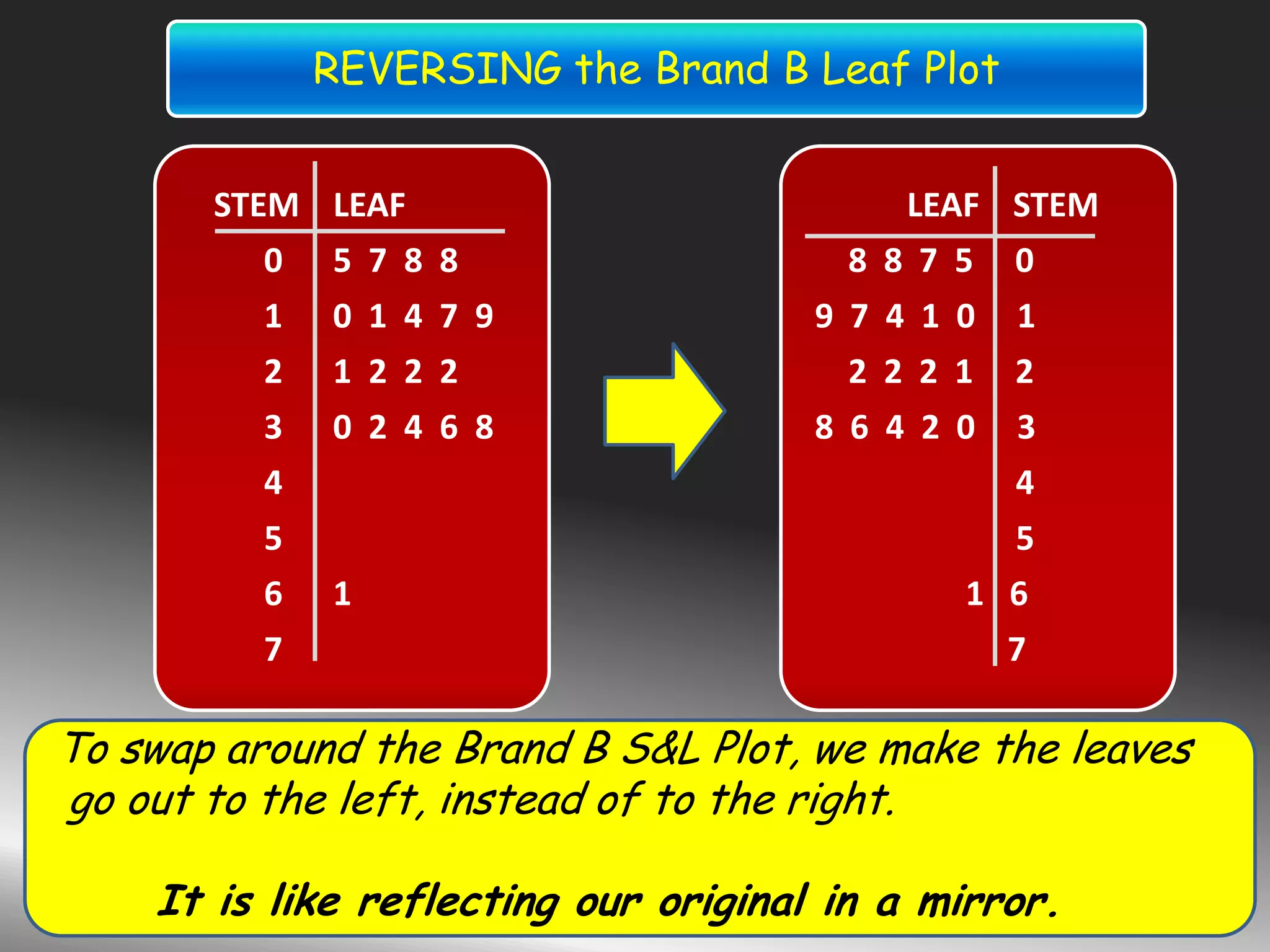 REVERSING the Brand B Leaf Plot

| STEM | LEAF |
|---|---|
| 0 | 5 7 8 8 |
| 1 | 0 1 4 7 9 |
| 2 | 1 2 2 2 |
| 3 | 0 2 4 6 8 |
| 4 | |
| 5 | |
| 6 | 1 |
| 7 | |

| LEAF | STEM |
|---|---|
| 8 8 7 5 | 0 |
| 9 7 4 1 0 | 1 |
| 2 2 2 1 | 2 |
| 8 6 4 2 0 | 3 |
| | 4 |
| | 5 |
| 1 | 6 |
| | 7 |

To swap around the Brand B S&L Plot, we make the leaves go out to the left, instead of to the right.

It is like reflecting our original in a mirror.